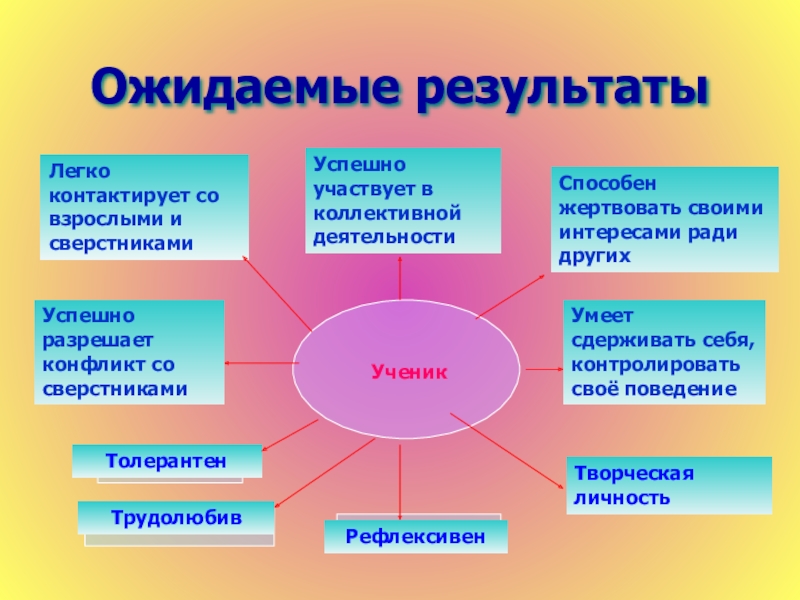 Ожидаемые результаты

Легко контактирует со взрослыми и сверстниками

Успешно участвует в коллективной деятельности

Способен жертвовать своими интересами ради других

Успешно разрешает конфликт со сверстниками

Ученик

Умеет сдерживать себя, контролировать своё поведение

Толерантен

Трудолюбив

Рефлексивен

Творческая личность